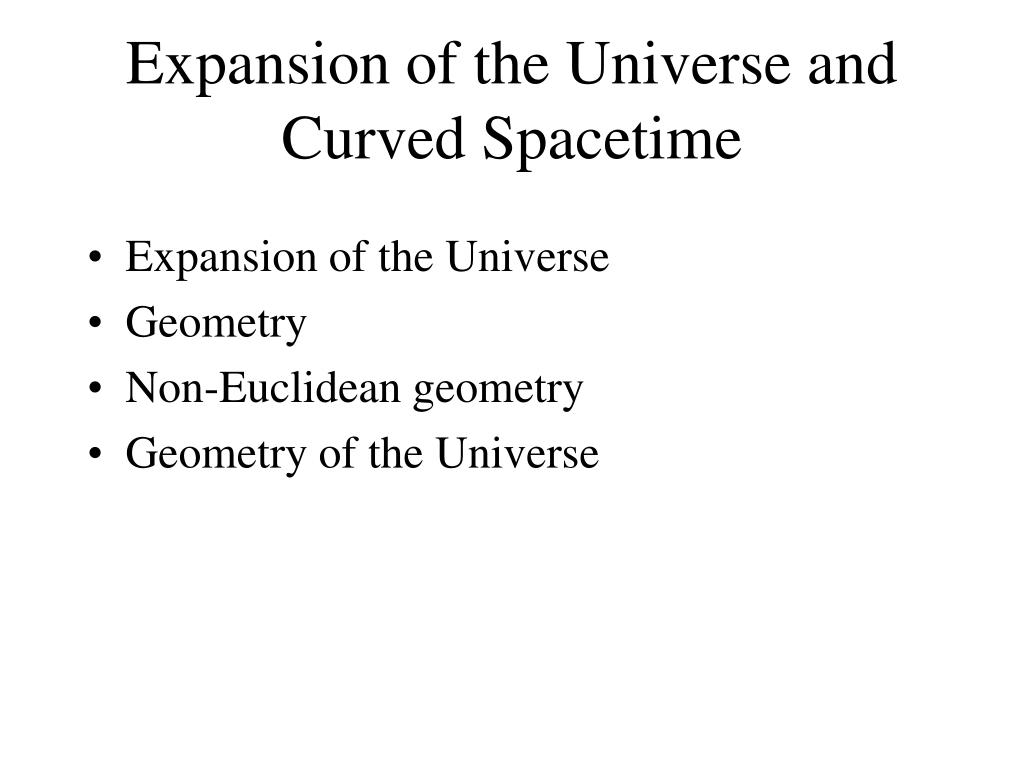 Expansion of the Universe and Curved Spacetime

• Expansion of the Universe
• Geometry
• Non-Euclidean geometry
• Geometry of the Universe